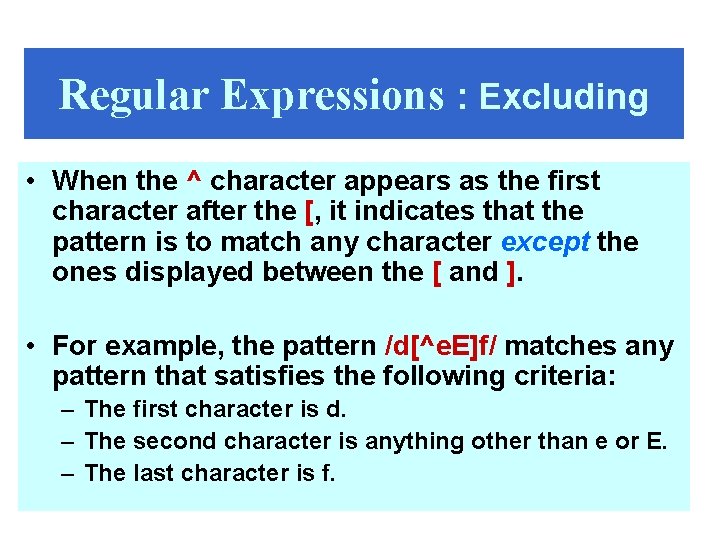 Regular Expressions : Excluding

• When the ^ character appears as the first character after the [, it indicates that the pattern is to match any character except the ones displayed between the [ and ].

• For example, the pattern /d[^eE]f/ matches any pattern that satisfies the following criteria:
– The first character is d.
– The second character is anything other than e or E.
– The last character is f.